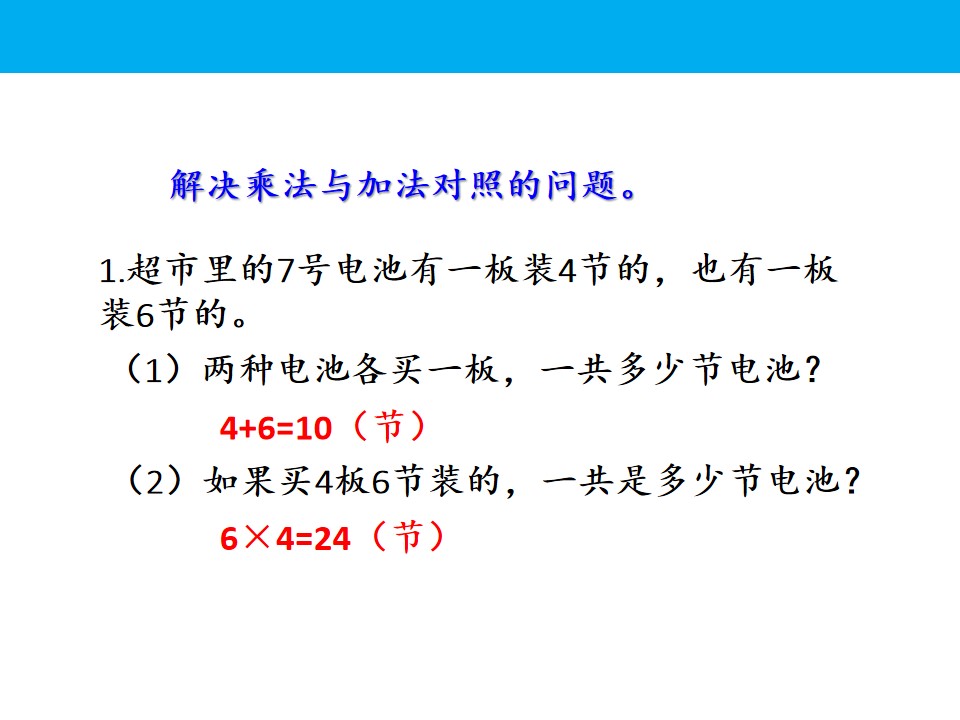 解决乘法与加法对照的问题。

1.超市里的7号电池有一板装4节的，也有一板装6节的。

（1）两种电池各买一板，一共多少节电池？

$4+6=10$（节）

（2）如果买4板6节装的，一共是多少节电池？

$6\times4=24$（节）